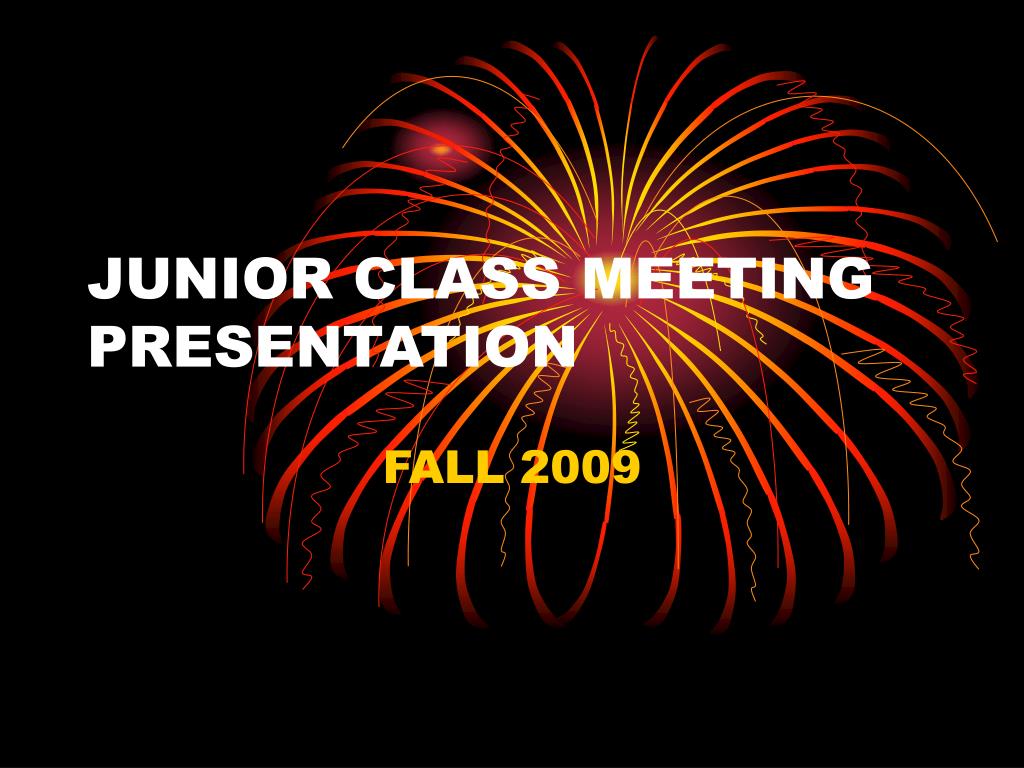 JUNIOR CLASS MEETING PRESENTATION

FALL 2009